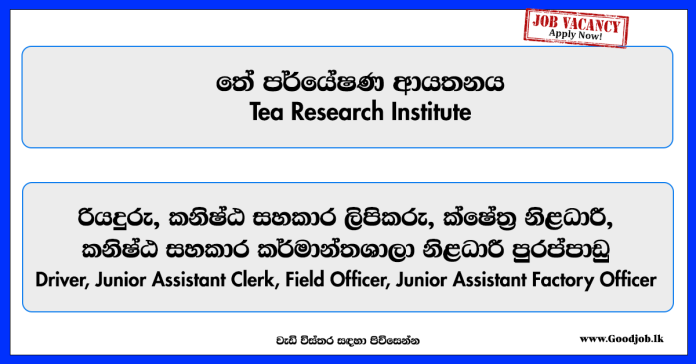 JOB VACANCY
Apply Now!

තේ පර්යේෂණ ආයතනය
Tea Research Institute

රියදුරු, කනිෂ්ඨ සහකාර ලිපිකරු, ක්ෂේත්‍ර නිළධාරී, කනිෂ්ඨ සහකාර කර්මාන්තශාලා නිළධාරී පුරප්පාඩු
Driver, Junior Assistant Clerk, Field Officer, Junior Assistant Factory Officer

වැඩි විස්තර සඳහා පිවිසෙන්න

www.Goodjob.lk